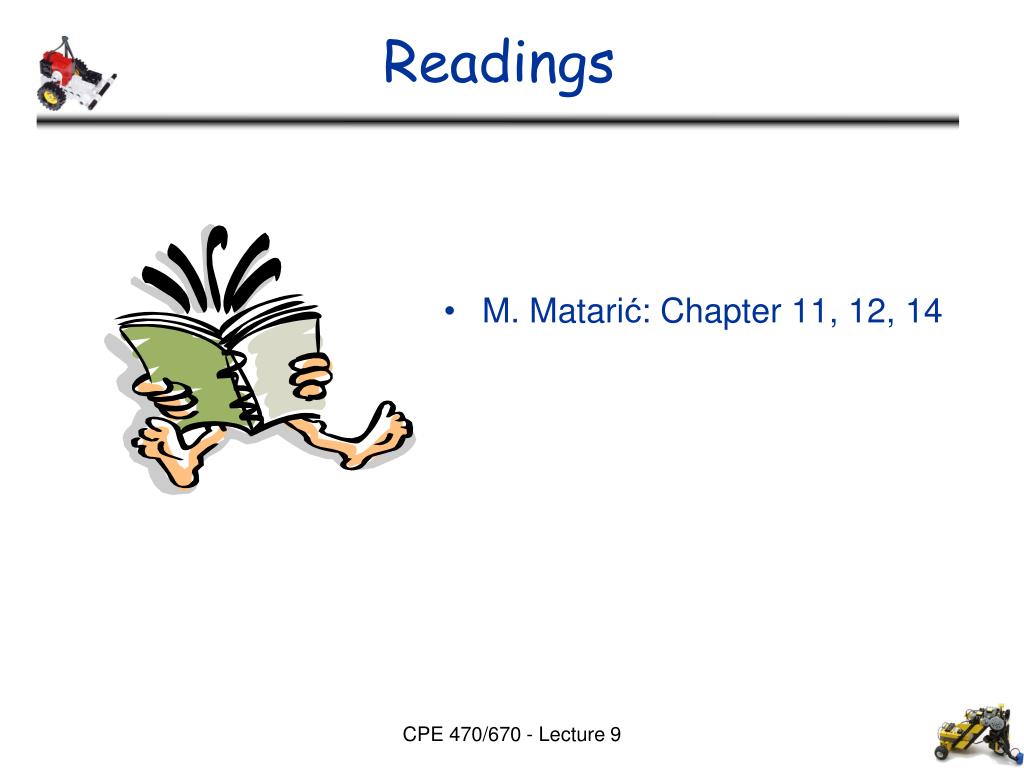 Readings

• M. Matarić: Chapter 11, 12, 14

CPE 470/670 - Lecture 9